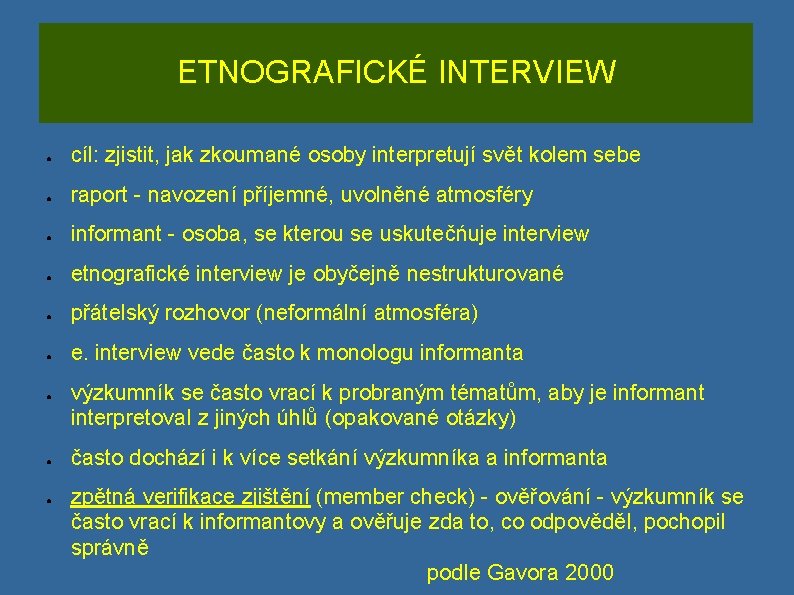 ETNOGRAFICKÉ INTERVIEW

- cíl: zjistit, jak zkoumané osoby interpretují svět kolem sebe
- raport - navození příjemné, uvolněné atmosféry
- informant - osoba, se kterou se uskutečňuje interview
- etnografické interview je obyčejně nestrukturované
- přátelský rozhovor (neformální atmosféra)
- e. interview vede často k monologu informanta
- výzkumník se často vrací k probraným tématům, aby je informant interpretoval z jiných úhlů (opakované otázky)
- často dochází i k více setkání výzkumníka a informanta
- zpětná verifikace zjištění (member check) - ověřování - výzkumník se často vrací k informantovy a ověřuje zda to, co odpověděl, pochopil správně

podle Gavora 2000